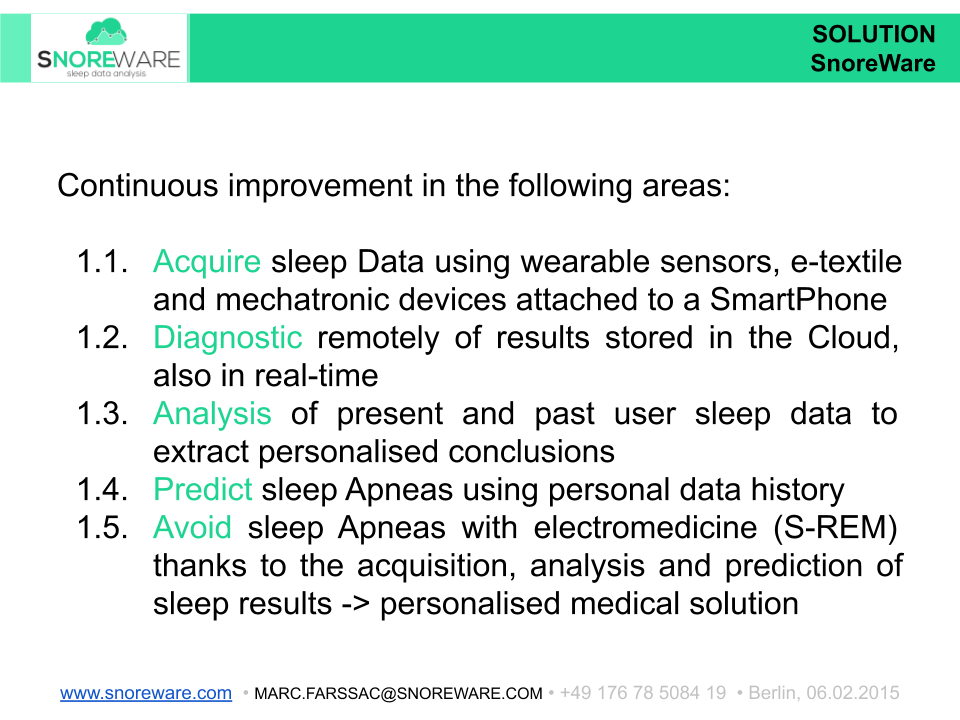 SNOREWARE
sleep data analysis

SOLUTION
SnoreWare

Continuous improvement in the following areas:

1.1. Acquire sleep Data using wearable sensors, e-textile and mechatronic devices attached to a SmartPhone
1.2. Diagnostic remotely of results stored in the Cloud, also in real-time
1.3. Analysis of present and past user sleep data to extract personalised conclusions
1.4. Predict sleep Apneas using personal data history
1.5. Avoid sleep Apneas with electromedicine (S-REM) thanks to the acquisition, analysis and prediction of sleep results -> personalised medical solution

www.snoreware.com • MARC.FARSSAC@SNOREWARE.COM • +49 176 78 5084 19 • Berlin, 06.02.2015